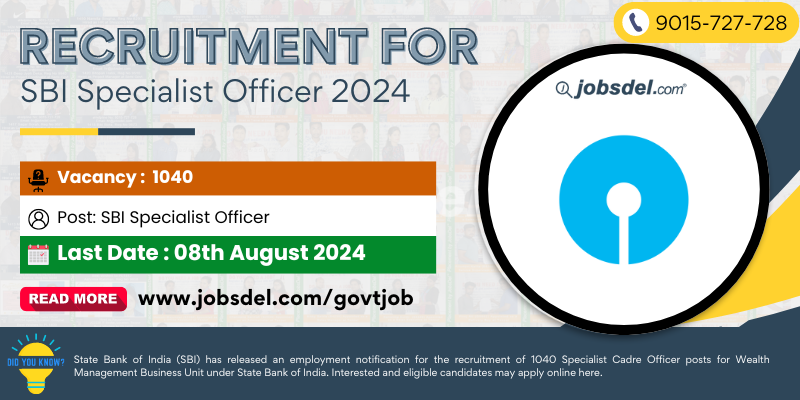 9015-727-728

RECRUITMENT FOR

SBI Specialist Officer 2024

jobsdel.com

Vacancy : 1040

Post: SBI Specialist Officer

Last Date : 08th August 2024

READ MORE

www.jobsdel.com/govtjob

DID YOU KNOW?

State Bank of India (SBI) has released an employment notification for the recruitment of 1040 Specialist Cadre Officer posts for Wealth Management Business Unit under State Bank of India. Interested and eligible candidates may apply online here.